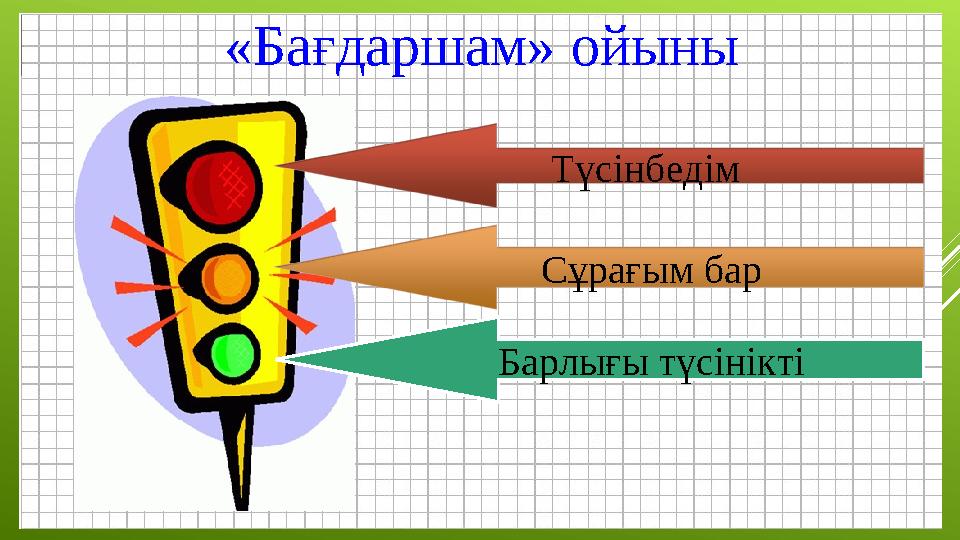 «Бағдаршам» ойыны

Түсінбедім

Сұрағым бар

Барлығы түсінікті